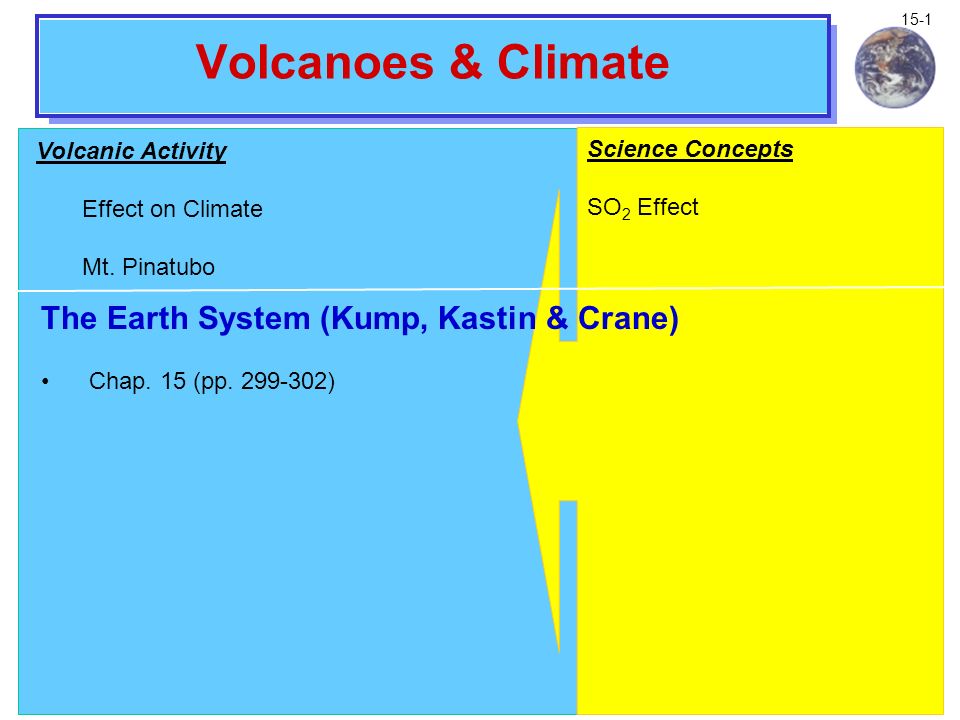 15-1

Volcanoes & Climate

Volcanic Activity

Effect on Climate

Mt. Pinatubo

Science Concepts

$SO_2$ Effect

The Earth System (Kump, Kastin & Crane)

• Chap. 15 (pp. 299-302)